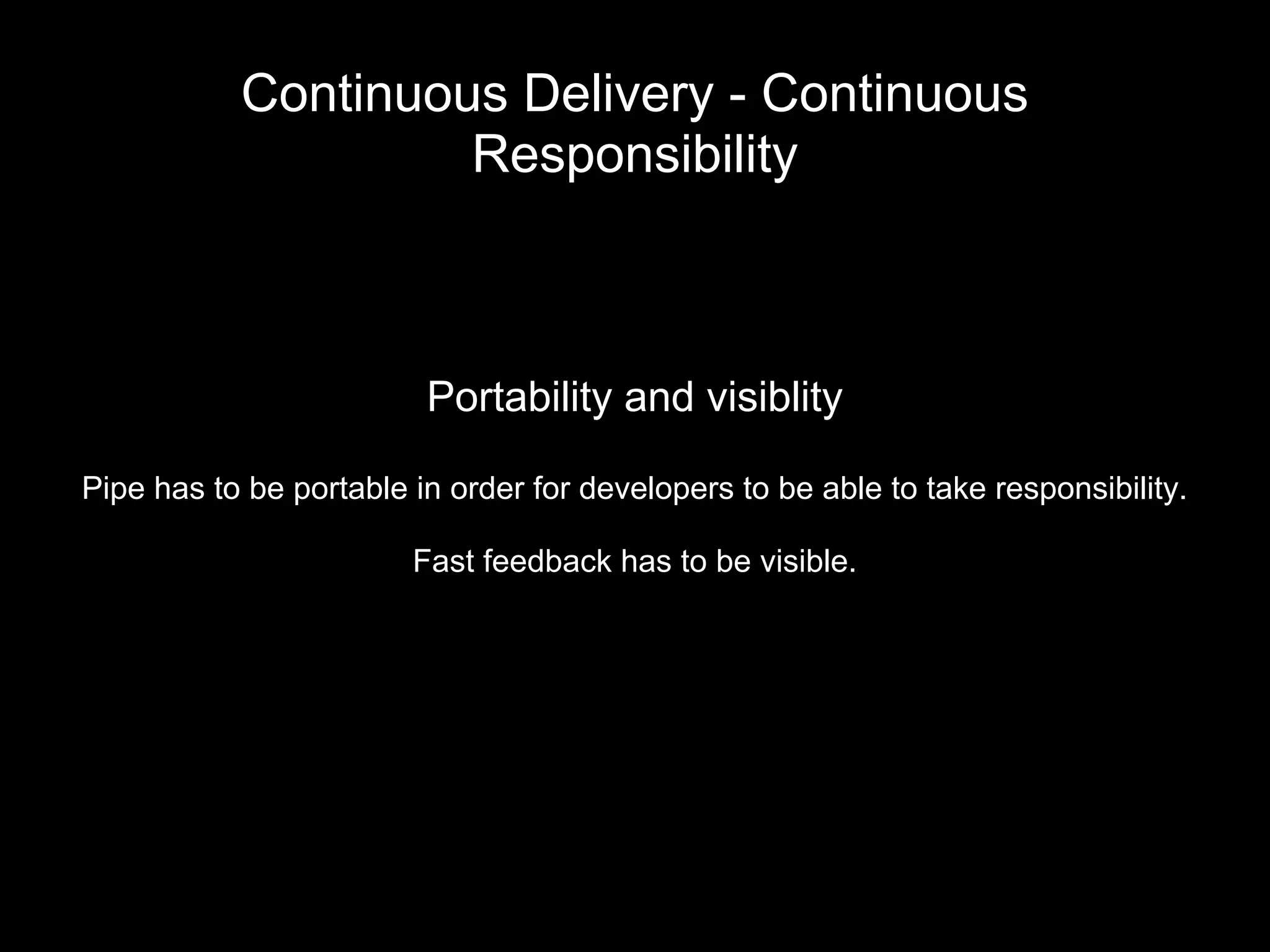 Continuous Delivery - Continuous Responsibility

Portability and visiblity

Pipe has to be portable in order for developers to be able to take responsibility.

Fast feedback has to be visible.